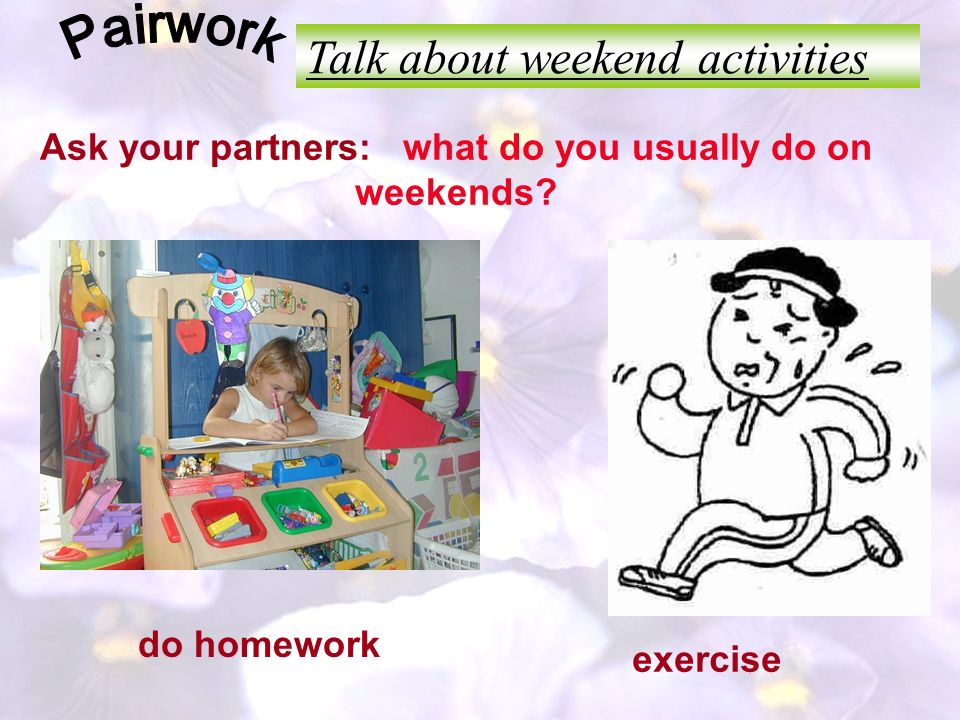 Pairwork

Talk about weekend activities

Ask your partners: what do you usually do on weekends?

do homework

exercise